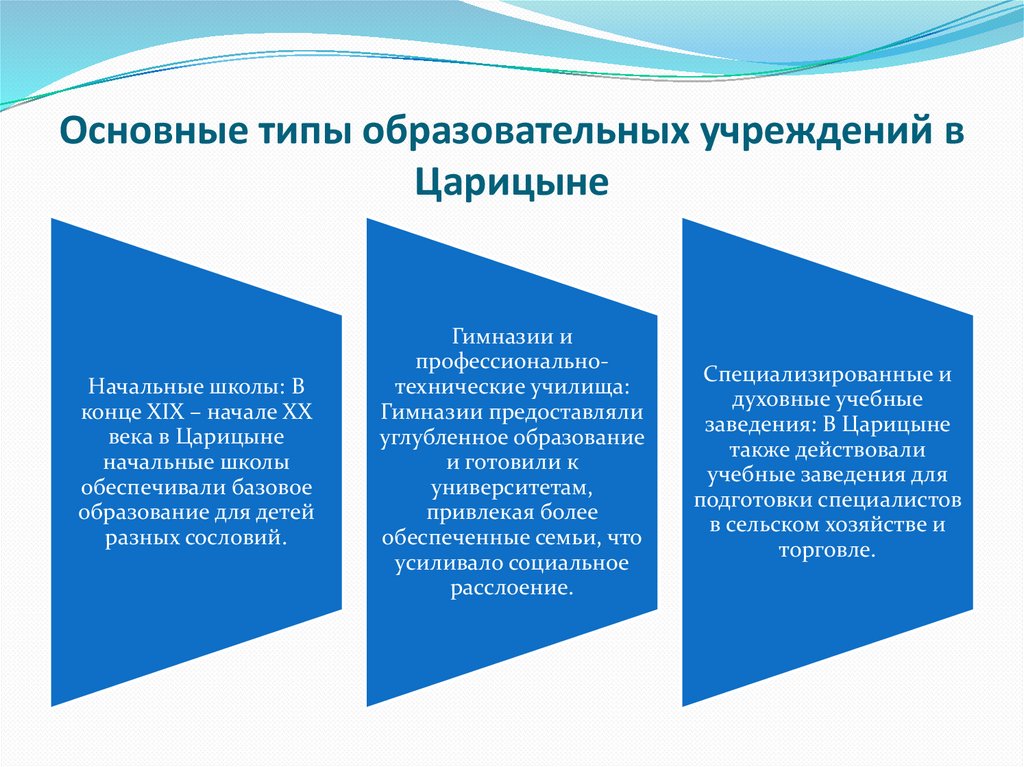 Основные типы образовательных учреждений в Царицыне

Начальные школы: В конце XIX – начале XX века в Царицыне начальные школы обеспечивали базовое образование для детей разных сословий.

Гимназии и профессионально-технические училища: Гимназии предоставляли углубленное образование и готовили к университетам, привлекая более обеспеченные семьи, что усиливало социальное расслоение.

Специализированные и духовные учебные заведения: В Царицыне также действовали учебные заведения для подготовки специалистов в сельском хозяйстве и торговле.